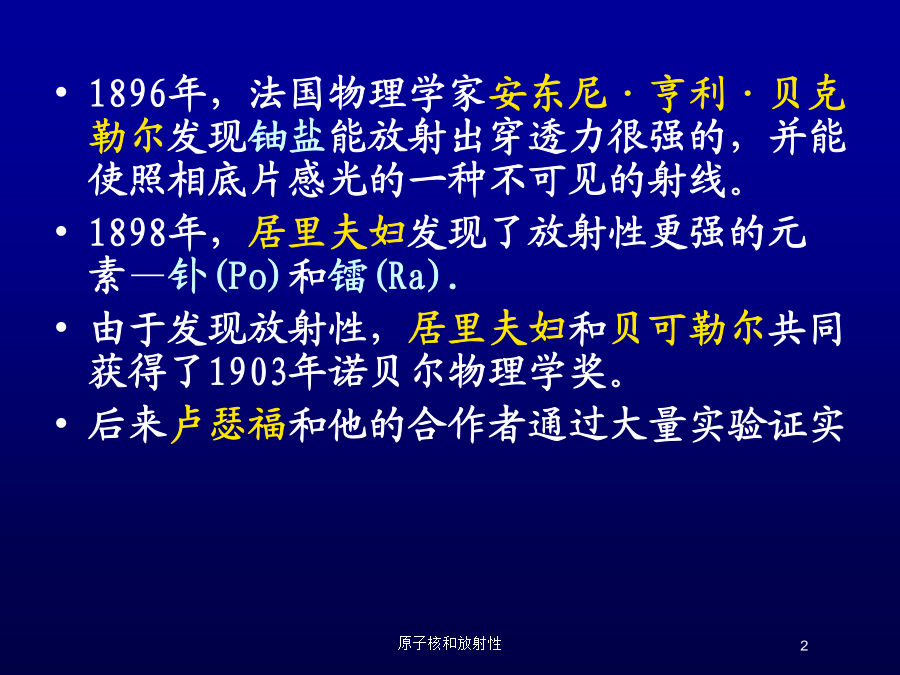 • 1896年，法国物理学家安东尼·亨利·贝克勒尔发现铀盐能放射出穿透力很强的，并能使照相底片感光的一种不可见的射线。

• 1898年，居里夫妇发现了放射性更强的元素—钋(Po)和镭(Ra).

• 由于发现放射性，居里夫妇和贝可勒尔共同获得了1903年诺贝尔物理学奖。

• 后来卢瑟福和他的合作者通过大量实验证实

原子核和放射性

2